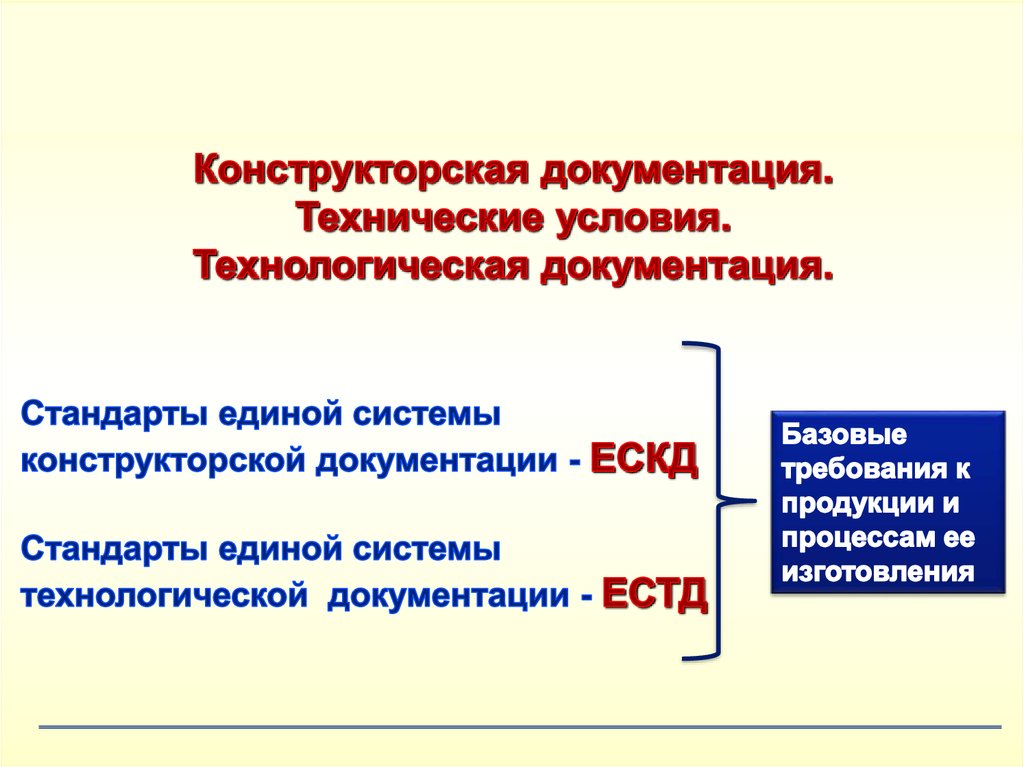 Конструкторская документация.
Технические условия.
Технологическая документация.

Стандарты единой системы конструкторской документации - ЕСКД

Стандарты единой системы технологической документации - ЕСТД

Базовые требования к продукции и процессам ее изготовления